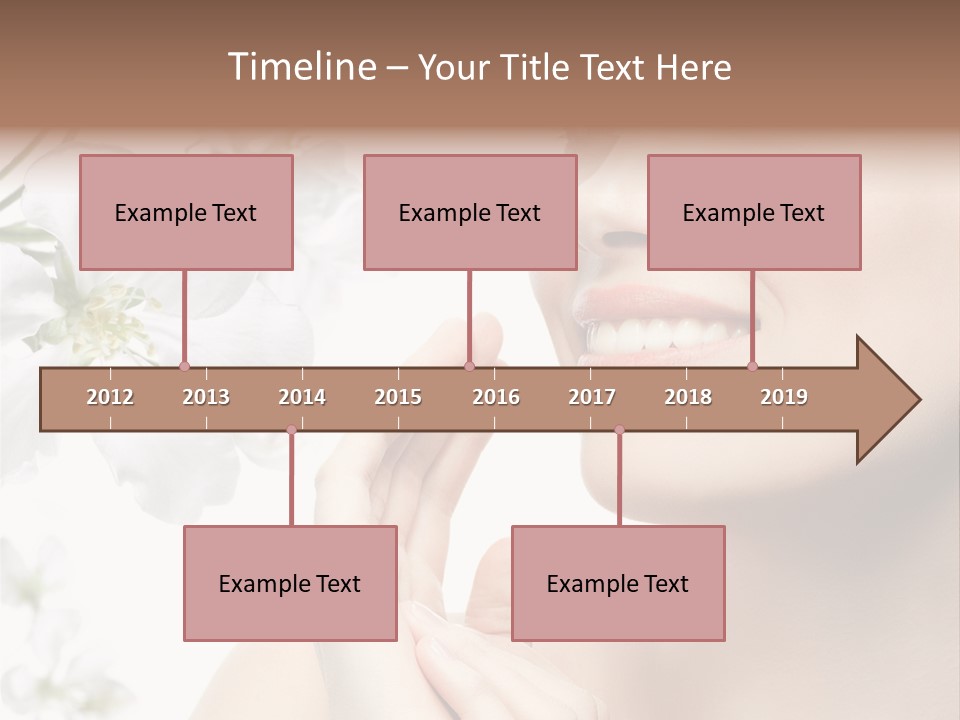 Timeline – Your Title Text Here

Example Text

Example Text

Example Text

2012 2013 2014 2015 2016 2017 2018 2019

Example Text

Example Text